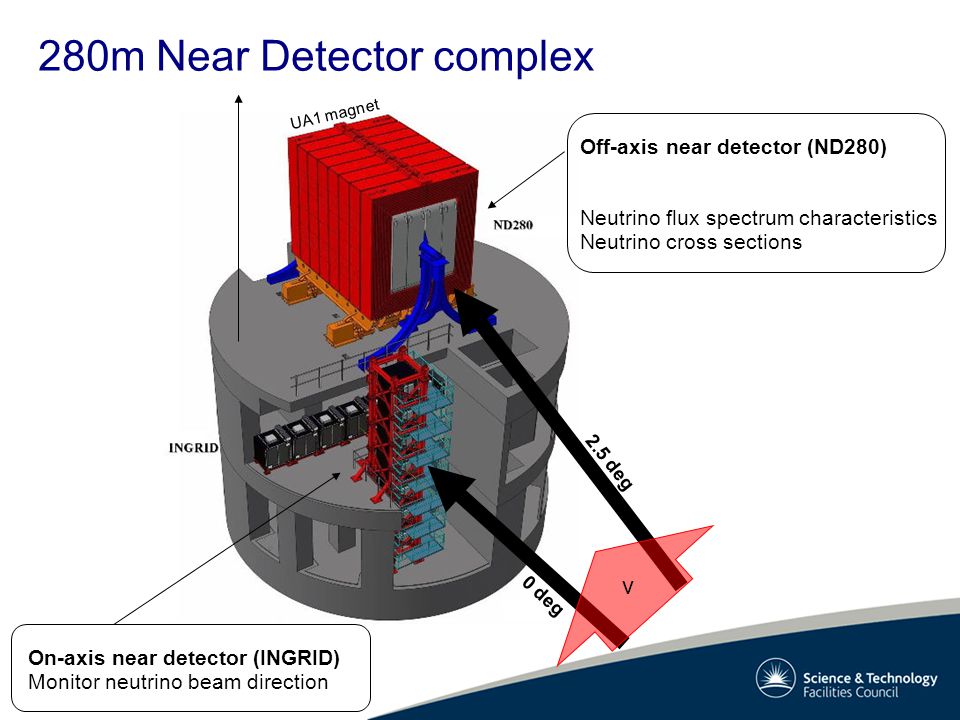 280m Near Detector complex

UA1 magnet

Off-axis near detector (ND280)

Neutrino flux spectrum characteristics
Neutrino cross sections

ND280

INGRID

2.5 deg

0 deg

ν

On-axis near detector (INGRID)
Monitor neutrino beam direction

Science & Technology Facilities Council